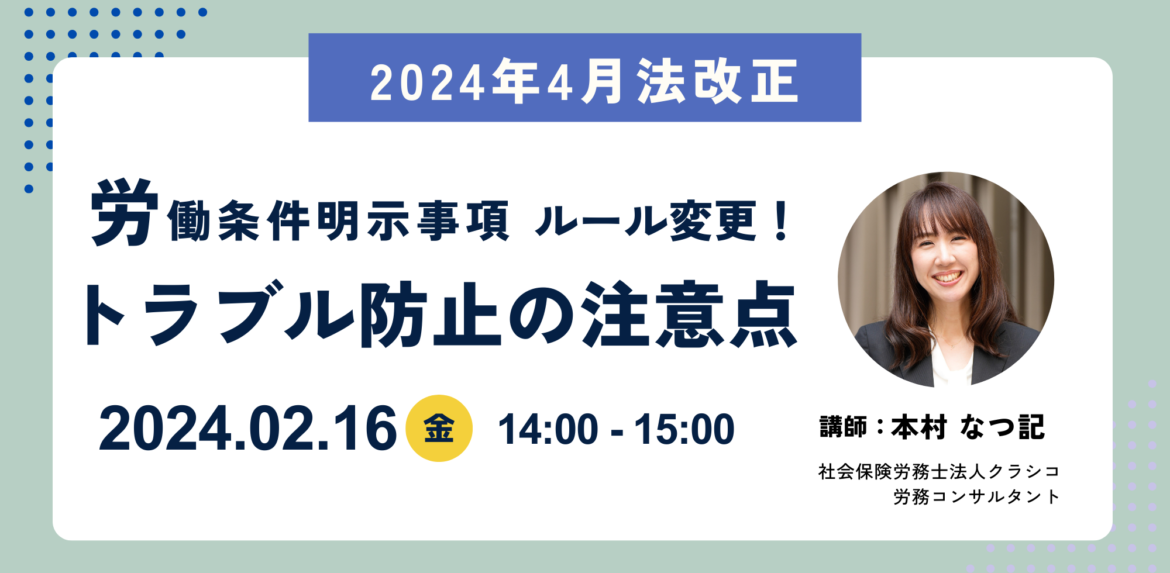 2024年4月法改正

労働条件明示事項 ルール変更！
トラブル防止の注意点

2024.02.16 金 14:00 - 15:00

講師：本村 なつ記
社会保険労務士法人クラシコ
労務コンサルタント